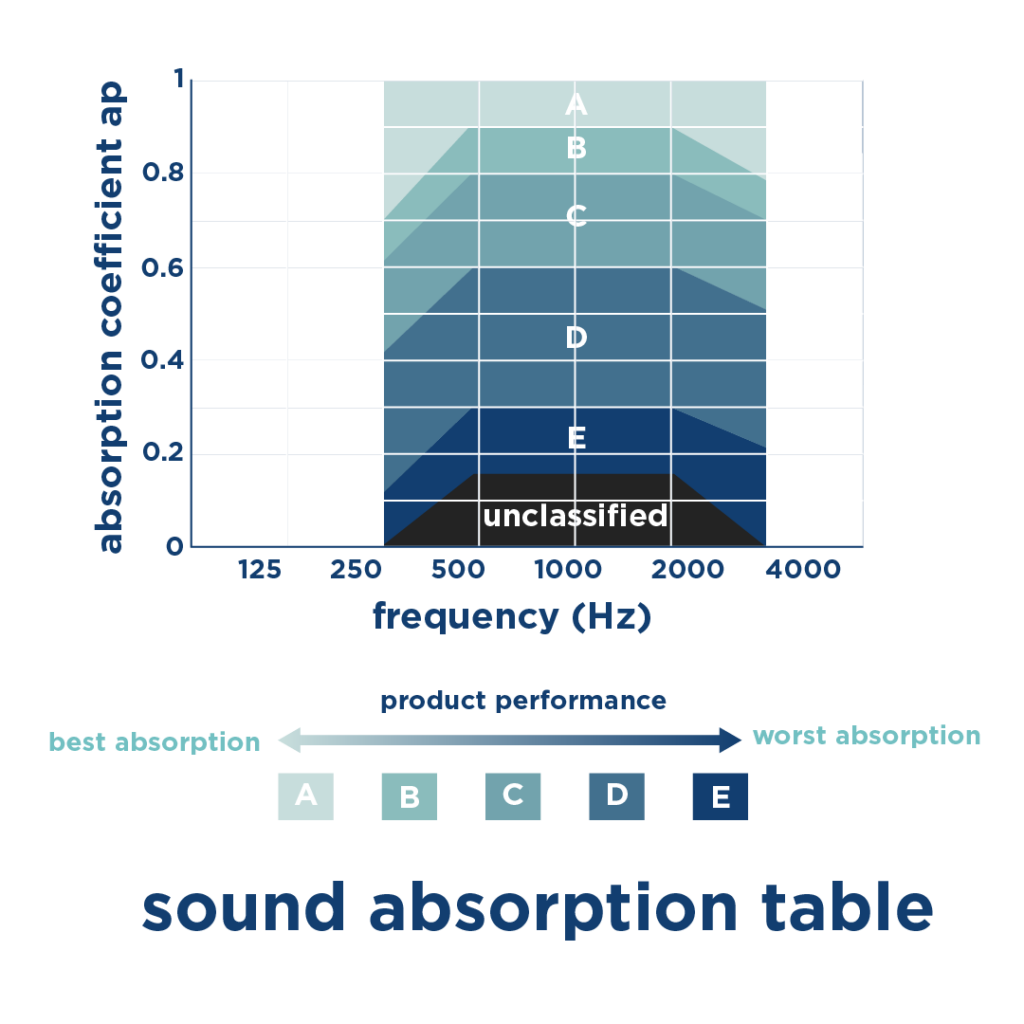 absorption coefficient ap

1
0.8
0.6
0.4
0.2
0

A
B
C
D
E
unclassified

125 250 500 1000 2000 4000

frequency (Hz)

product performance

best absorption

worst absorption

A B C D E

sound absorption table